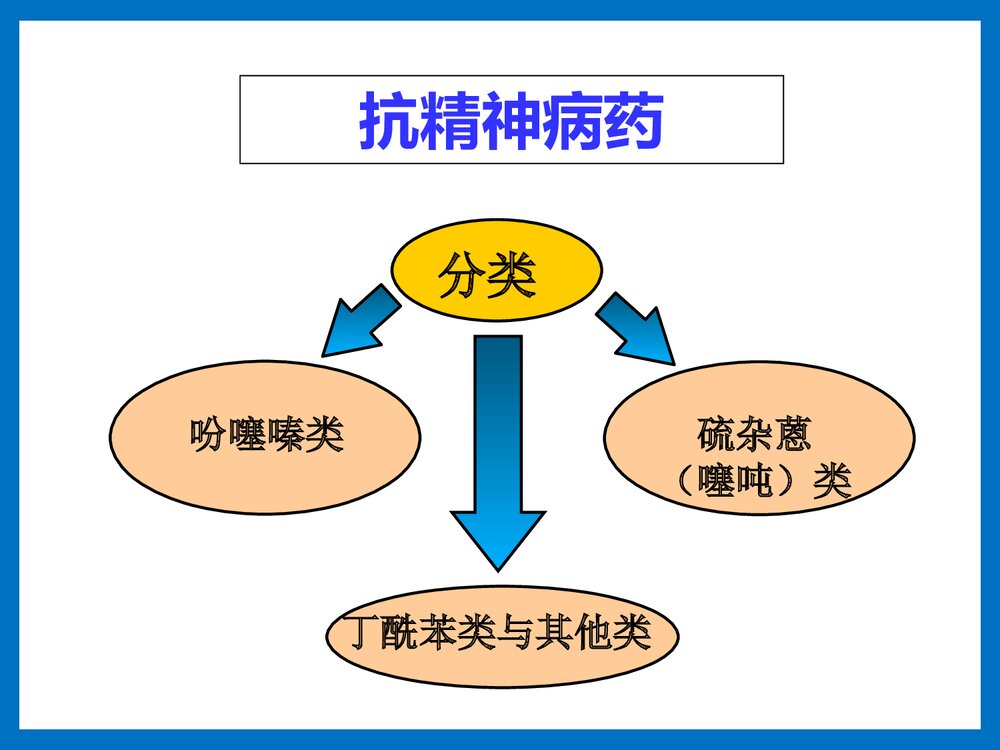 抗精神病药

分类

吩噻嗪类

硫杂蒽（噻吨）类

丁酰苯类与其他类